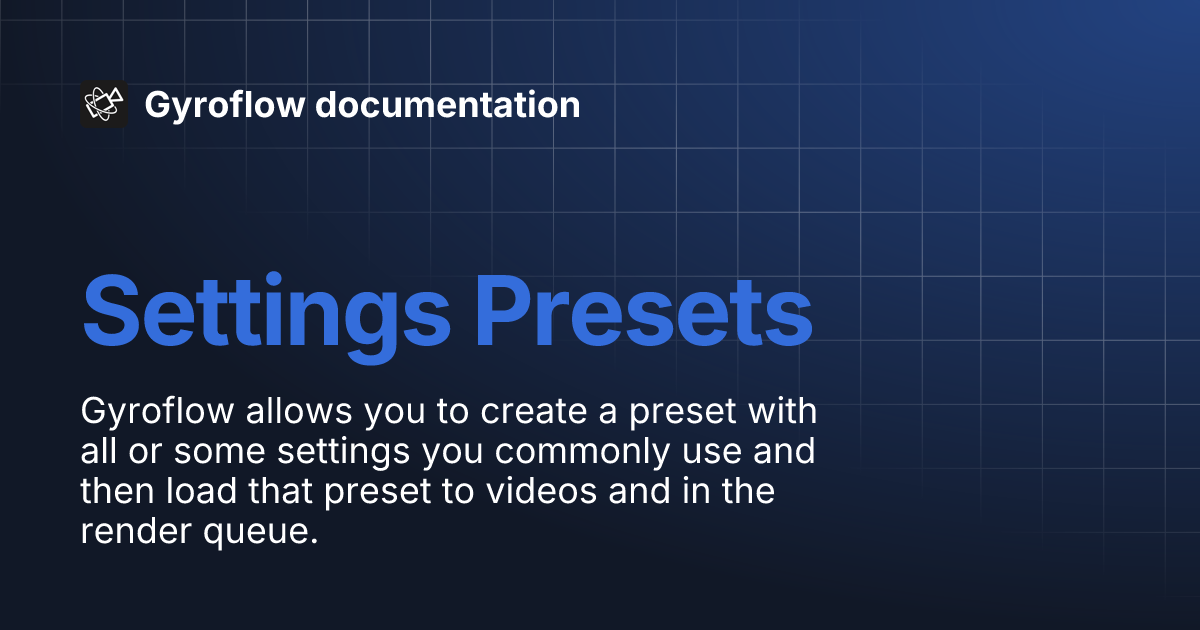 Gyroflow documentation

Settings Presets

Gyroflow allows you to create a preset with all or some settings you commonly use and then load that preset to videos and in the render queue.